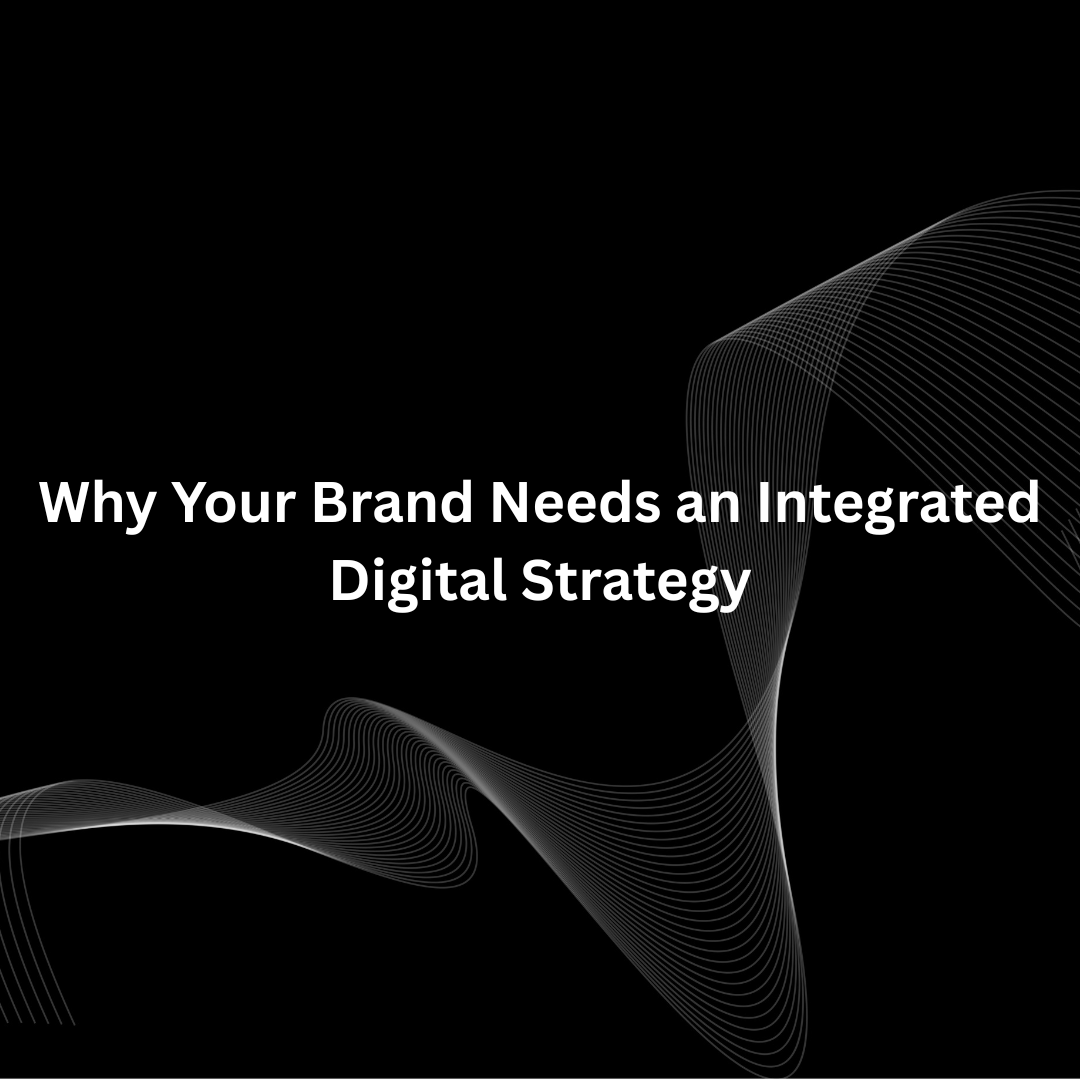 Why Your Brand Needs an Integrated Digital Strategy